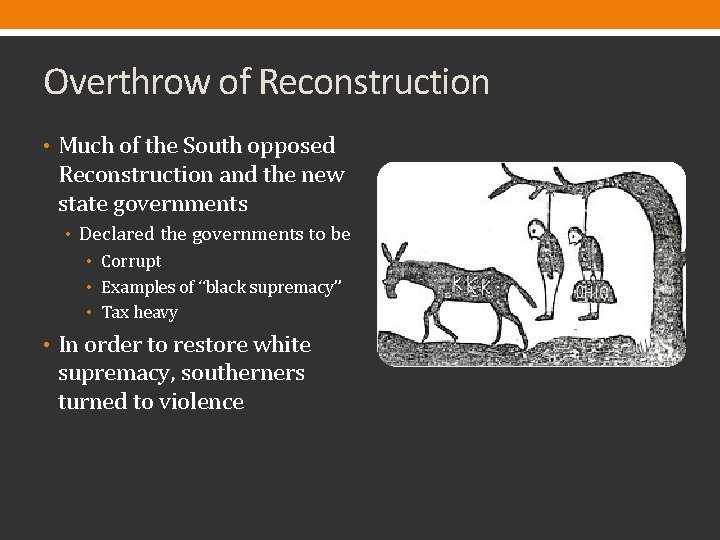 Overthrow of Reconstruction

• Much of the South opposed Reconstruction and the new state governments
  • Declared the governments to be
    • Corrupt
    • Examples of "black supremacy"
    • Tax heavy
• In order to restore white supremacy, southerners turned to violence

KKK

OHIO